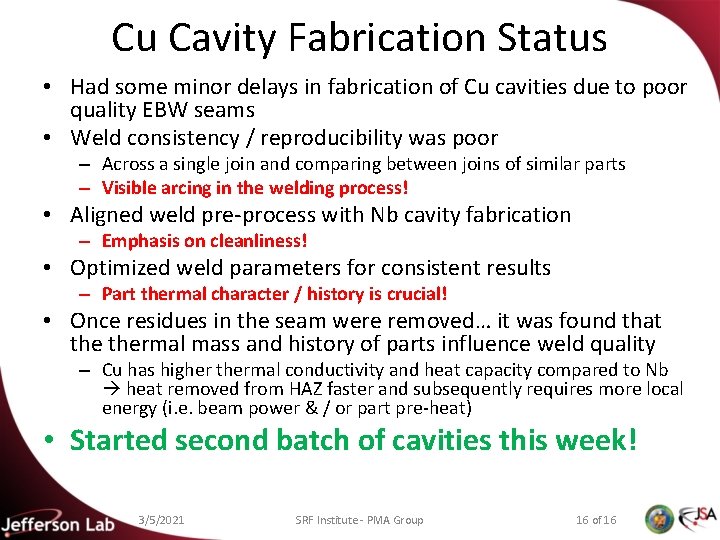 Cu Cavity Fabrication Status

• Had some minor delays in fabrication of Cu cavities due to poor quality EBW seams
• Weld consistency / reproducibility was poor
– Across a single join and comparing between joins of similar parts
– Visible arcing in the welding process!
• Aligned weld pre-process with Nb cavity fabrication
– Emphasis on cleanliness!
• Optimized weld parameters for consistent results
– Part thermal character / history is crucial!
• Once residues in the seam were removed… it was found that the thermal mass and history of parts influence weld quality
– Cu has higher thermal conductivity and heat capacity compared to Nb → heat removed from HAZ faster and subsequently requires more local energy (i.e. beam power & / or part pre-heat)
• Started second batch of cavities this week!

Jefferson Lab 3/5/2021 SRF Institute - PMA Group 16 of 16 JSA